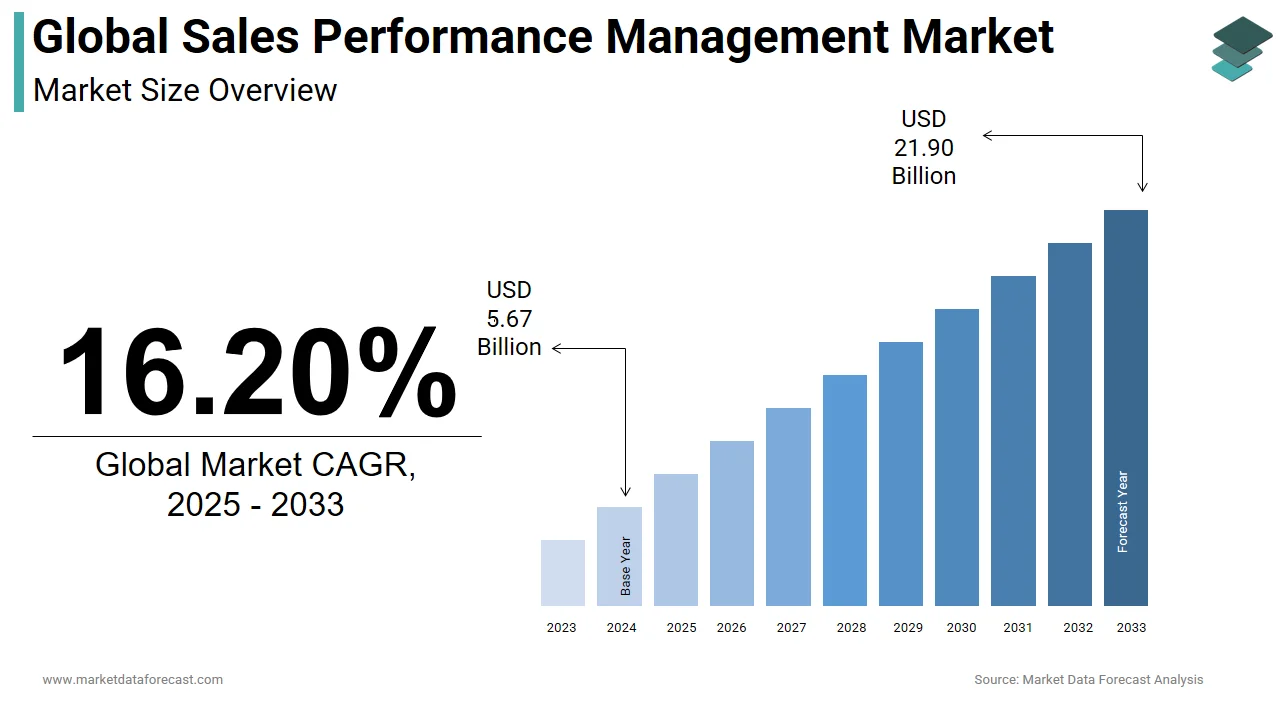 Global Sales Performance Management Market
Market Size Overview

16.20%

Global Market CAGR, 2025 - 2033

USD 5.67 Billion

USD 21.90 Billion

Base Year

Forecast Year

2023 2024 2025 2026 2027 2028 2029 2030 2031 2032 2033

www.marketdataforecast.com

Source: Market Data Forecast Analysis